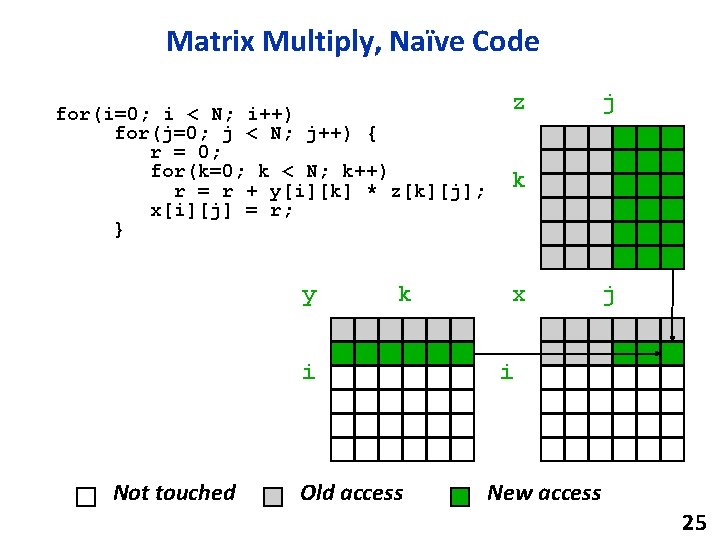 Matrix Multiply, Naïve Code

for(i=0; i < N; i++)
    for(j=0; j < N; j++) {
        r = 0;
        for(k=0; k < N; k++)
            r = r + y[i][k] * z[k][j];
        x[i][j] = r;
    }

z j
k

y k
i

x j
i

Not touched Old access New access

25